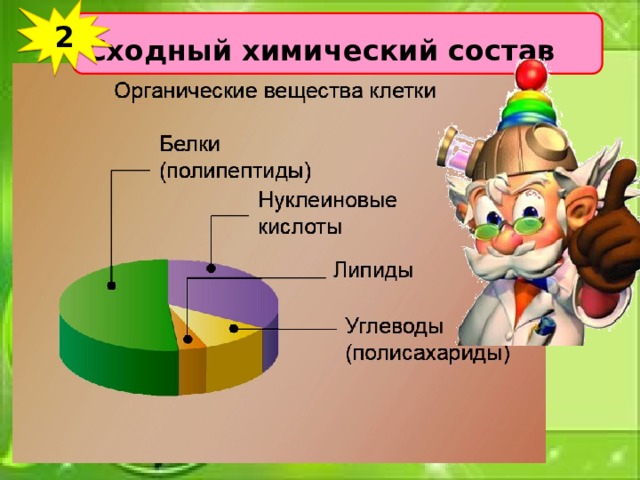 2

сходный химический состав

Органические вещества клетки

Белки (полипептиды)

Нуклеиновые кислоты

Липиды

Углеводы (полисахариды)